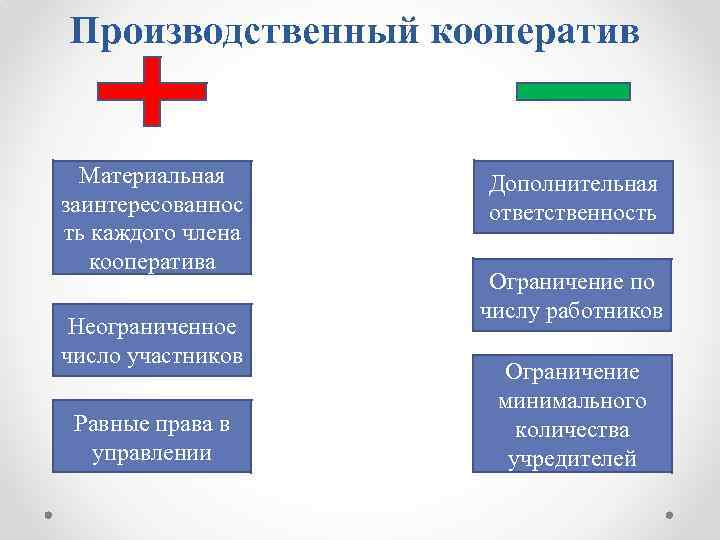 Производственный кооператив

Материальная заинтересованность каждого члена кооператива

Неограниченное число участников

Равные права в управлении

Дополнительная ответственность

Ограничение по числу работников

Ограничение минимального количества учредителей